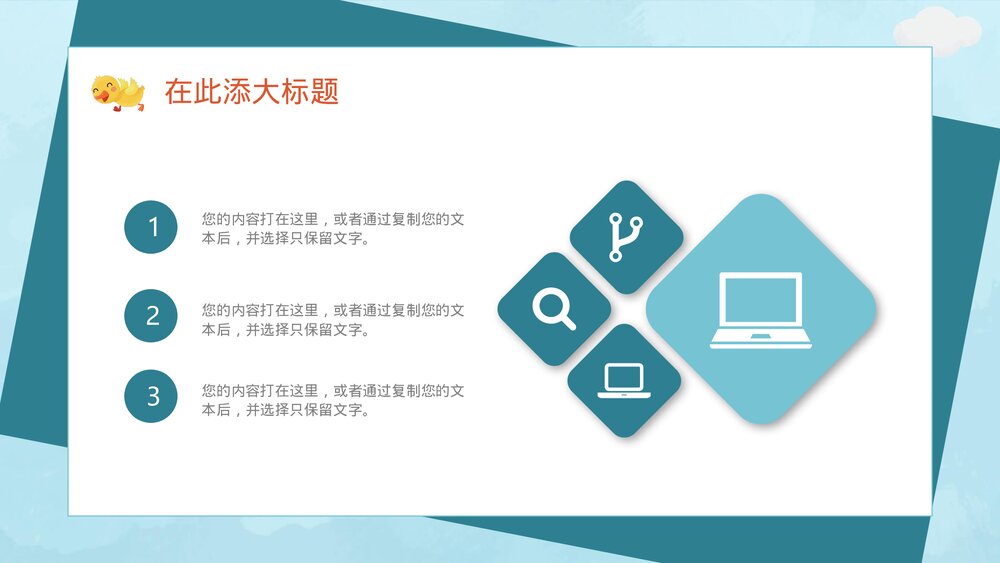 在此添大标题

1

您的内容打在这里，或者通过复制您的文本后，并选择只保留文字。

2

您的内容打在这里，或者通过复制您的文本后，并选择只保留文字。

3

您的内容打在这里，或者通过复制您的文本后，并选择只保留文字。